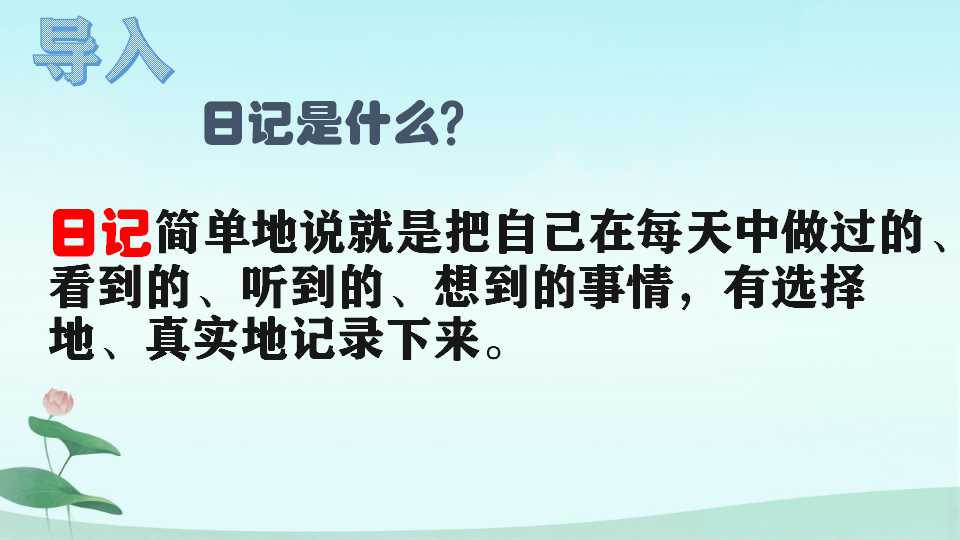 导入

日记是什么?

日记简单地说就是把自己在每天中做过的、看到的、听到的、想到的事情，有选择地、真实地记录下来。